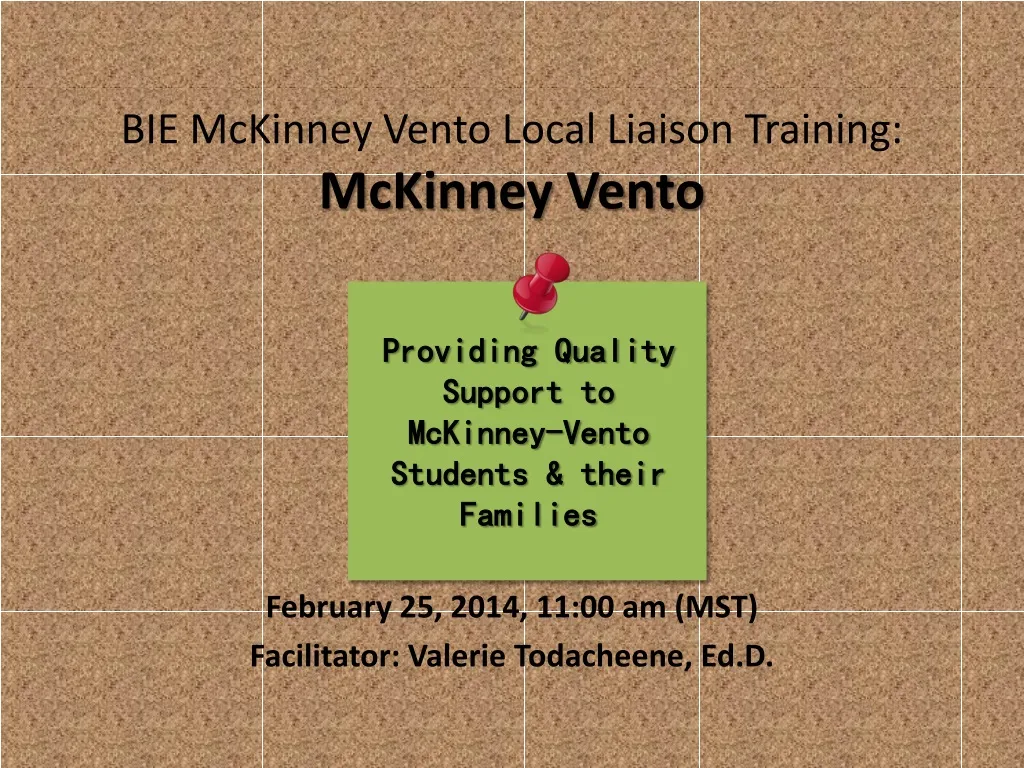 BIE McKinney Vento Local Liaison Training:
McKinney Vento

Providing Quality Support to McKinney-Vento Students & their Families

February 25, 2014, 11:00 am (MST)
Facilitator: Valerie Todacheene, Ed.D.